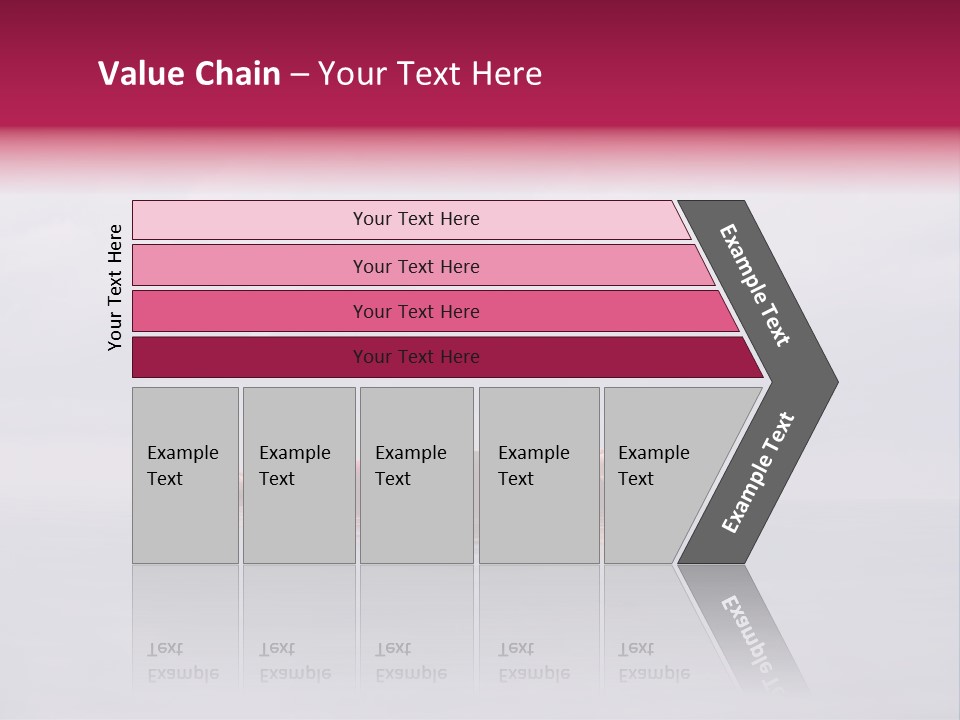 Value Chain – Your Text Here

Your Text Here

Your Text Here

Your Text Here

Your Text Here

Your Text Here

Example Text

Example Text

Example Text

Example Text

Example Text

Example Text

Example Text